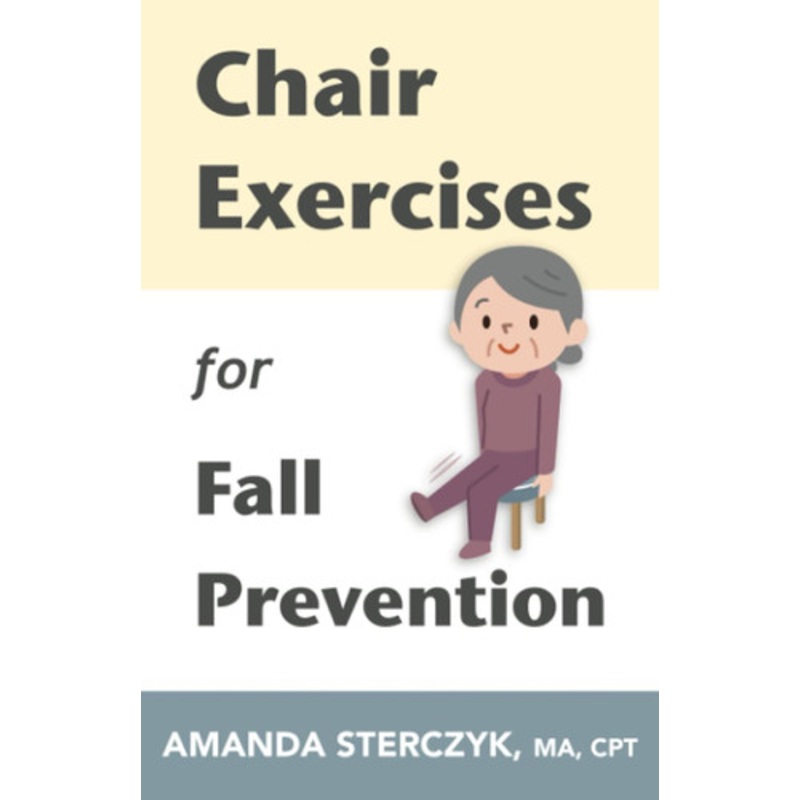 Chair Exercises

for

Fall Prevention

AMANDA STERCZYK, MA, CPT